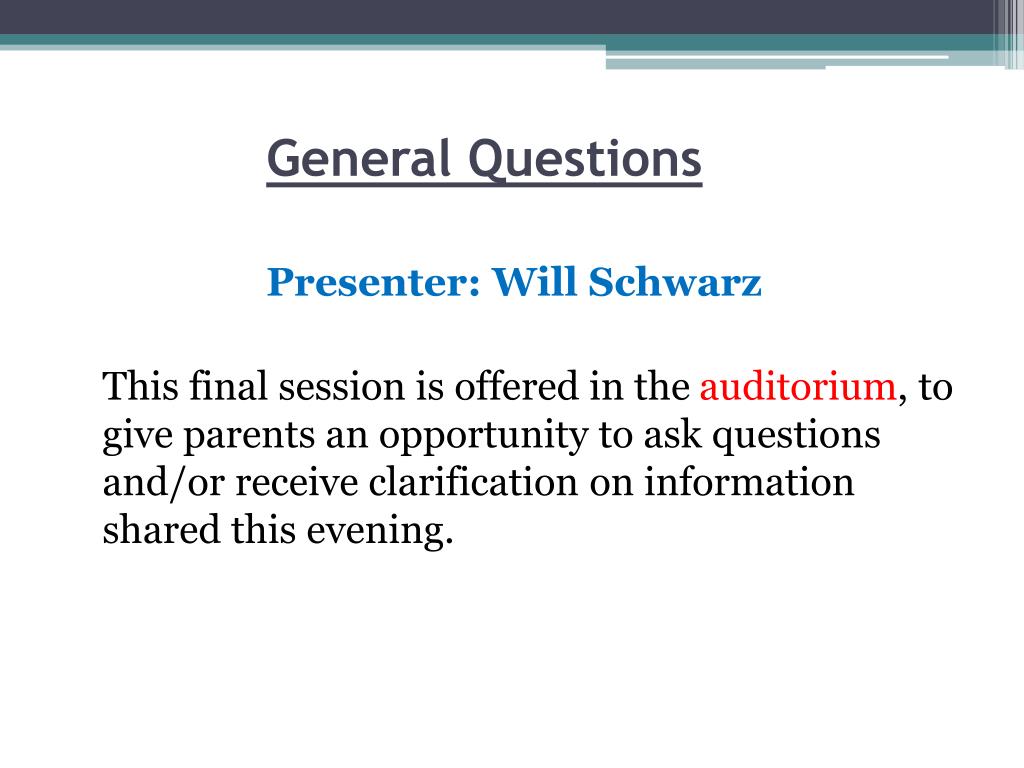 General Questions

Presenter: Will Schwarz

This final session is offered in the auditorium, to give parents an opportunity to ask questions and/or receive clarification on information shared this evening.